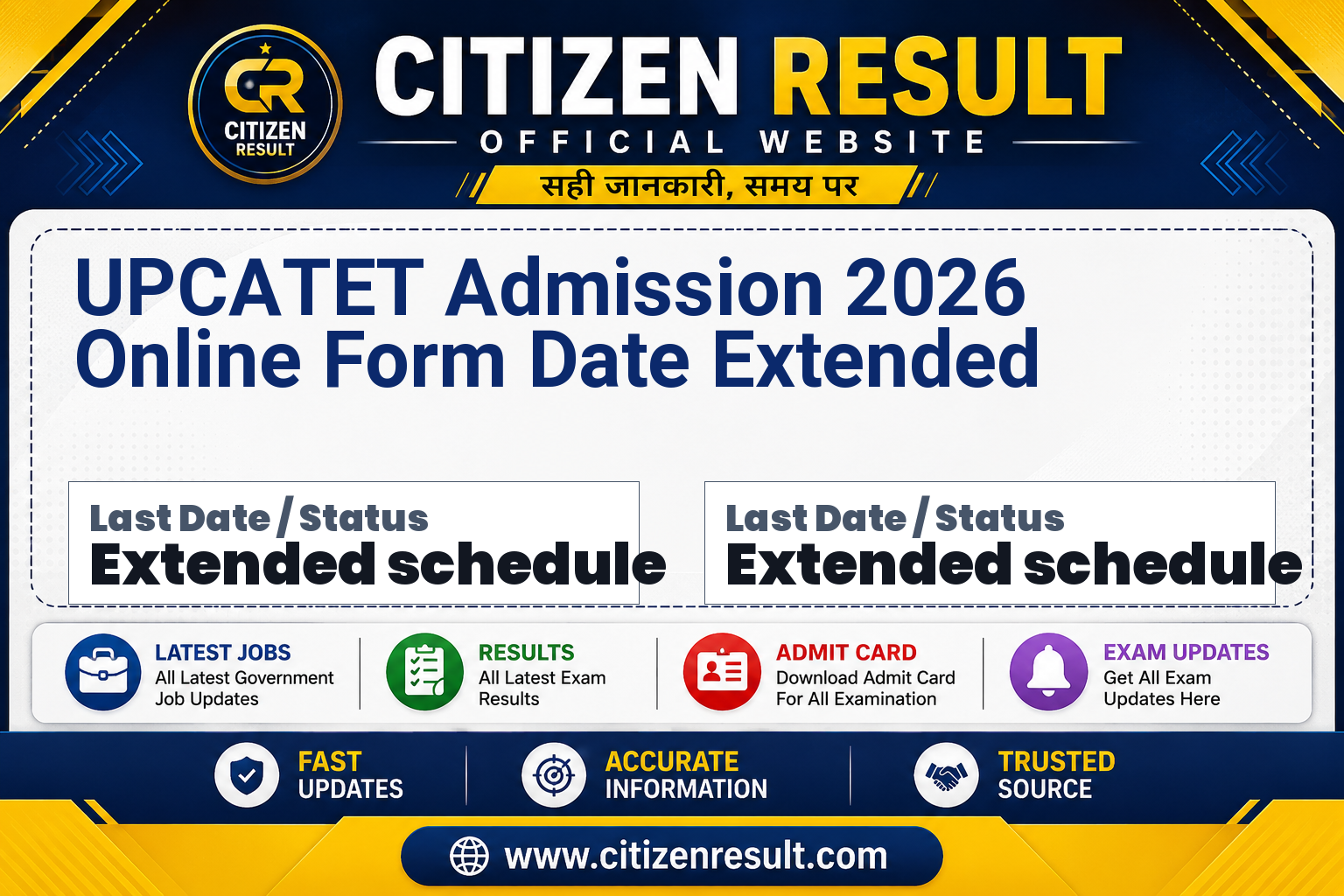 CR
CITIZEN RESULT

CITIZEN RESULT
OFFICIAL WEBSITE
सही जानकारी, समय पर

UPCATET Admission 2026
Online Form Date Extended

Last Date / Status
Extended schedule

Last Date / Status
Extended schedule

LATEST JOBS
All Latest Government Job Updates

RESULTS
All Latest Exam Results

ADMIT CARD
Download Admit Card For All Examination

EXAM UPDATES
Get All Exam Updates Here

FAST UPDATES

ACCURATE INFORMATION

TRUSTED SOURCE

www.citizenresult.com